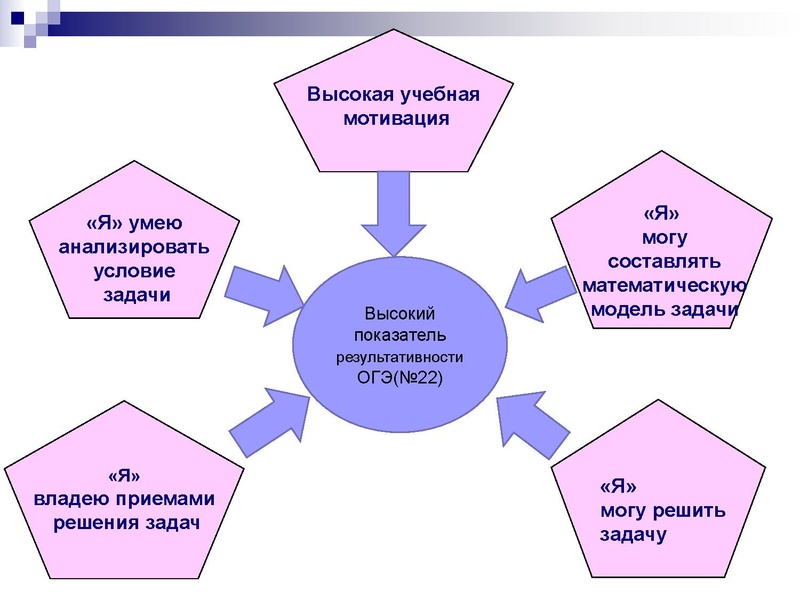 Высокая учебная мотивация

«Я» умею анализировать условие задачи

«Я» могу составлять математическую модель задачи

Высокий показатель результативности ОГЭ(№22)

«Я» владею приемами решения задач

«Я» могу решить задачу